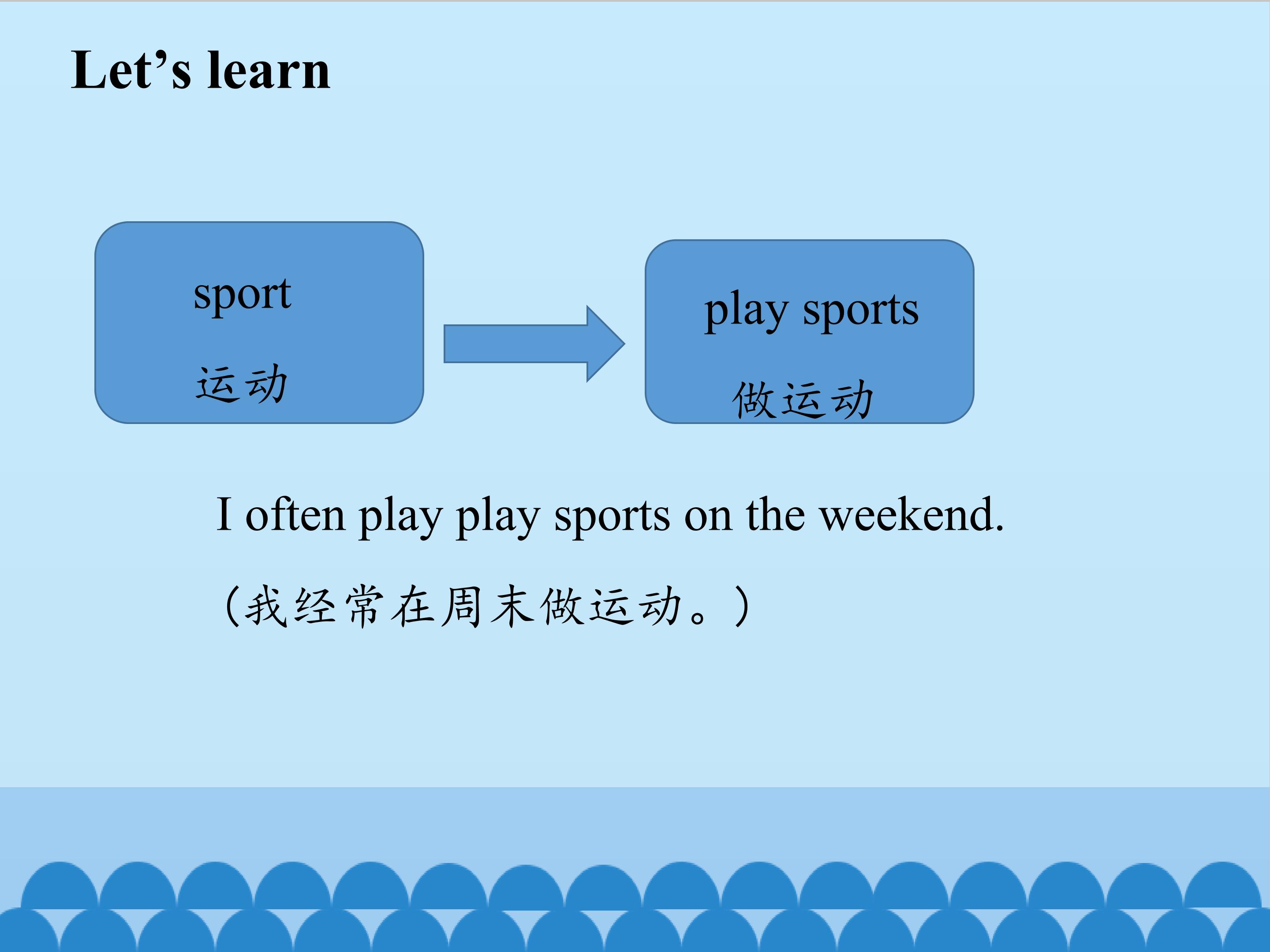 Let’s learn

sport

运动

play sports

做运动

I often play play sports on the weekend.

（我经常在周末做运动。）